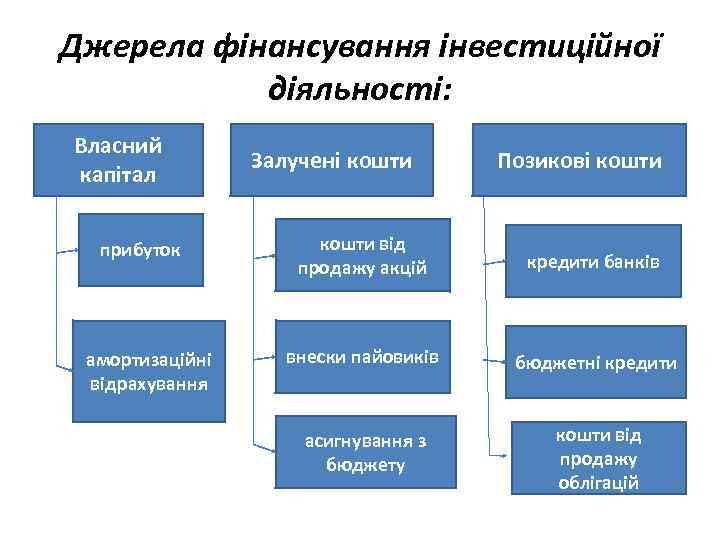 Джерела фінансування інвестиційної діяльності:

Власний капітал

прибуток

амортизаційні відрахування

Залучені кошти

кошти від продажу акцій

внески пайовиків

асигнування з бюджету

Позикові кошти

кредити банків

бюджетні кредити

кошти від продажу облігацій